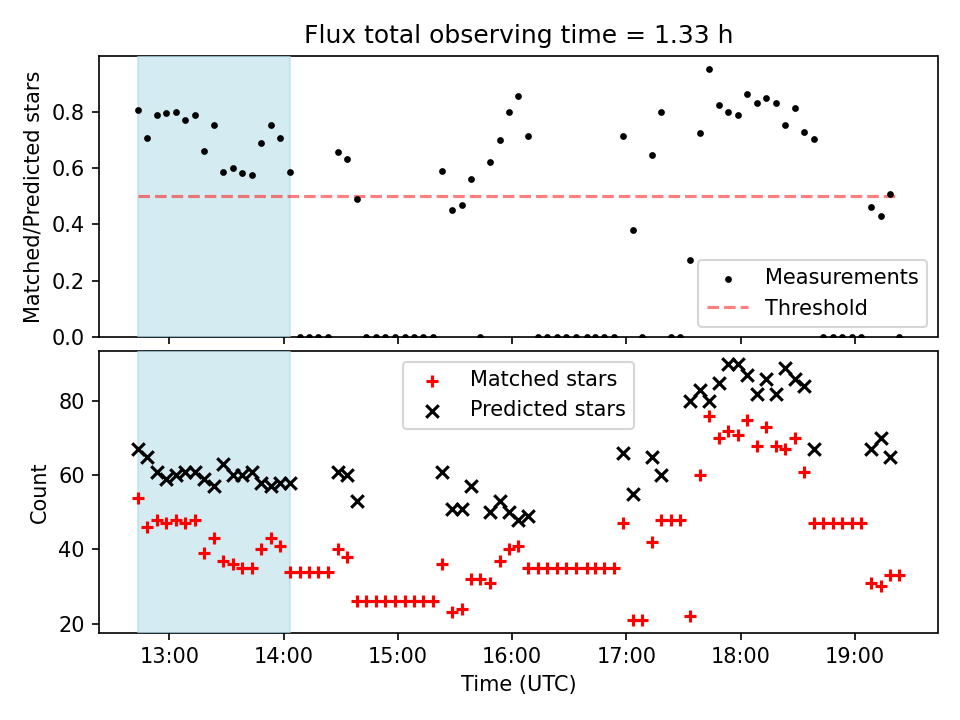 Flux total observing time = 1.33 h

Matched/Predicted stars

0.8
0.6
0.4
0.2
0.0

Measurements
Threshold

Count

80
60
40
20

Matched stars
Predicted stars

13:00
14:00
15:00
16:00
17:00
18:00
19:00

Time (UTC)